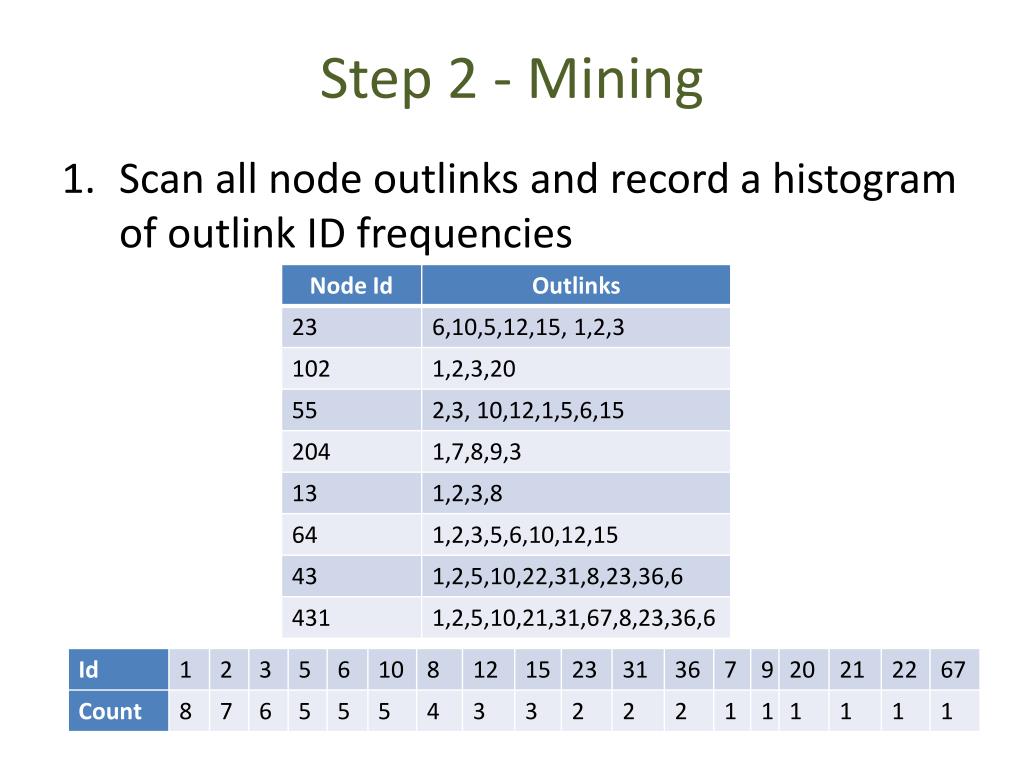 Step 2 - Mining

1. Scan all node outlinks and record a histogram of outlink ID frequencies

| Node Id | Outlinks |
|---|---|
| 23 | 6,10,5,12,15, 1,2,3 |
| 102 | 1,2,3,20 |
| 55 | 2,3, 10,12,1,5,6,15 |
| 204 | 1,7,8,9,3 |
| 13 | 1,2,3,8 |
| 64 | 1,2,3,5,6,10,12,15 |
| 43 | 1,2,5,10,22,31,8,23,36,6 |
| 431 | 1,2,5,10,21,31,67,8,23,36,6 |

| Id | 1 | 2 | 3 | 5 | 6 | 10 | 8 | 12 | 15 | 23 | 31 | 36 | 7 | 9 | 20 | 21 | 22 | 67 |
|---|---|---|---|---|---|---|---|---|---|---|---|---|---|---|---|---|---|---|
| Count | 8 | 7 | 6 | 5 | 5 | 5 | 4 | 3 | 3 | 2 | 2 | 2 | 1 | 1 | 1 | 1 | 1 | 1 |